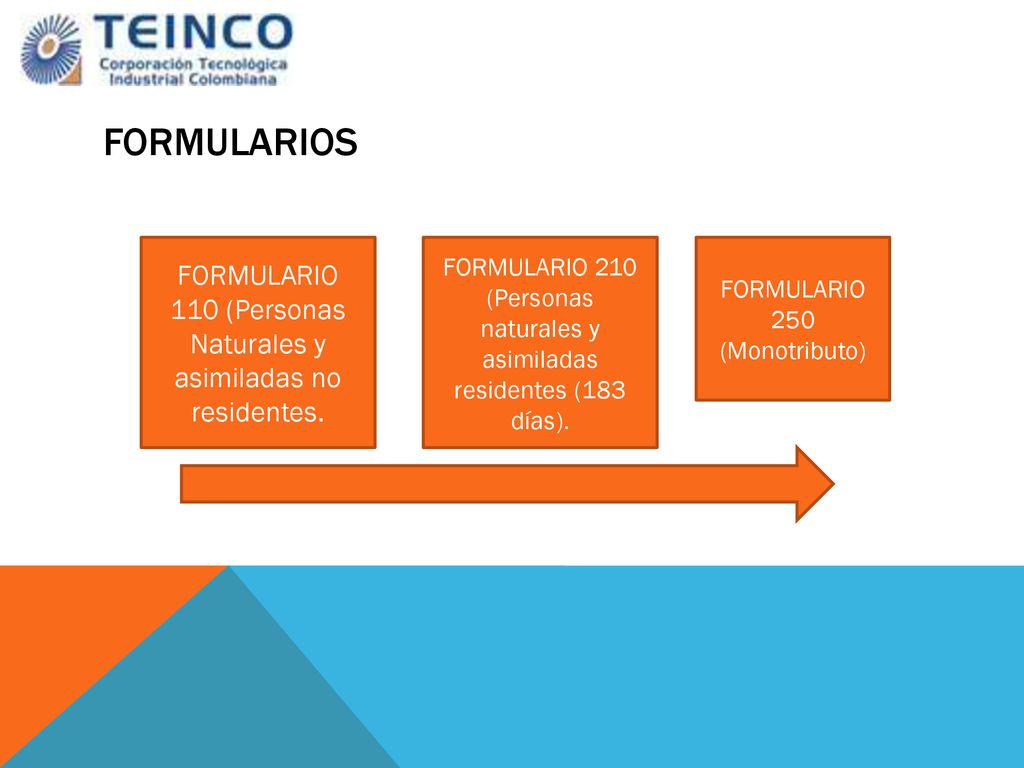 TEINCO
Corporación Tecnológica Industrial Colombiana

FORMULARIOS

FORMULARIO 110 (Personas Naturales y asimiladas no residentes.

FORMULARIO 210 (Personas naturales y asimiladas residentes (183 días).

FORMULARIO 250 (Monotributo)